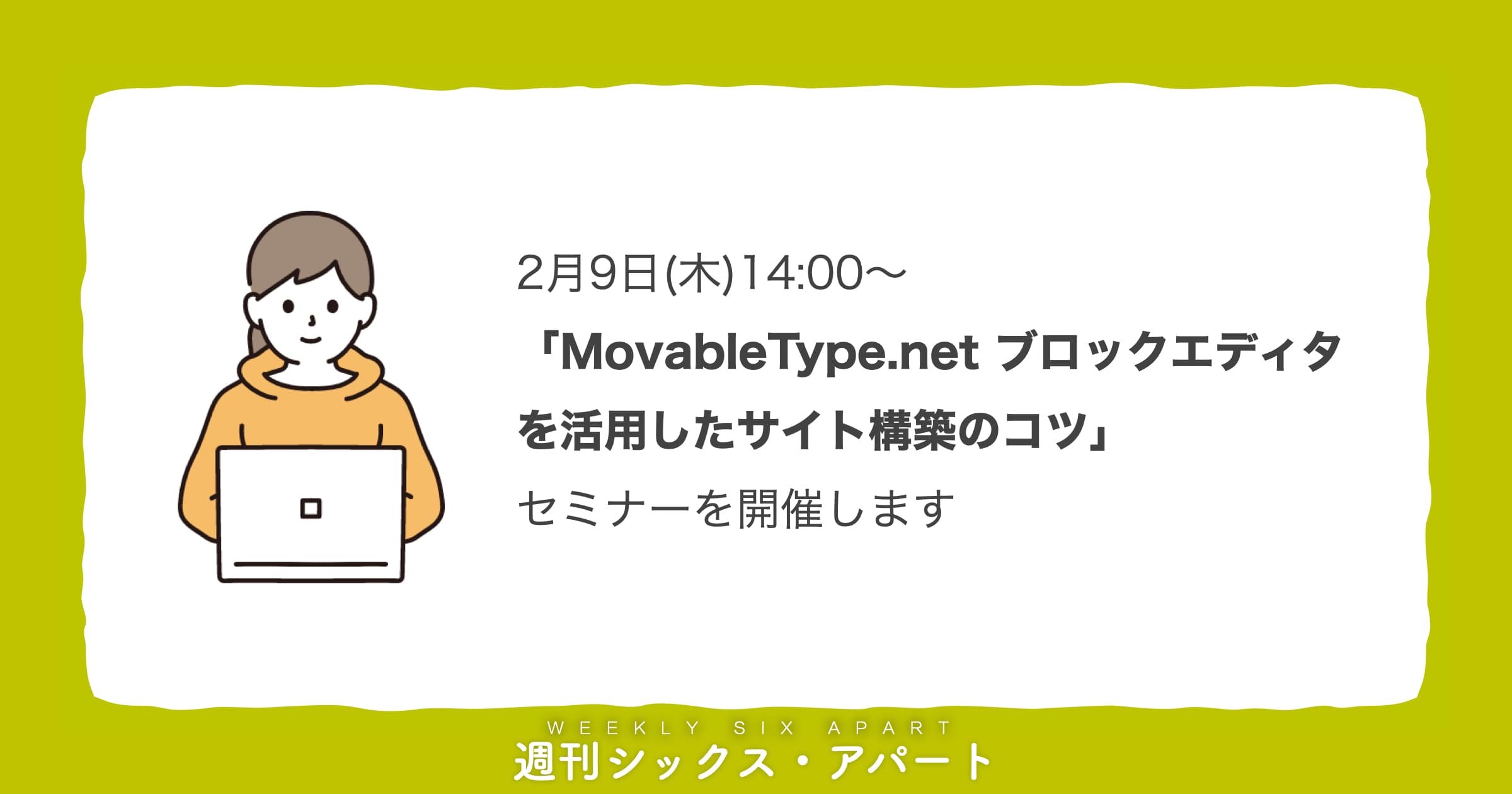 2月9日(木)14:00〜

「MovableType.net ブロックエディタを活用したサイト構築のコツ」

セミナーを開催します

WEEKLY SIX APART

週刊シックス・アパート